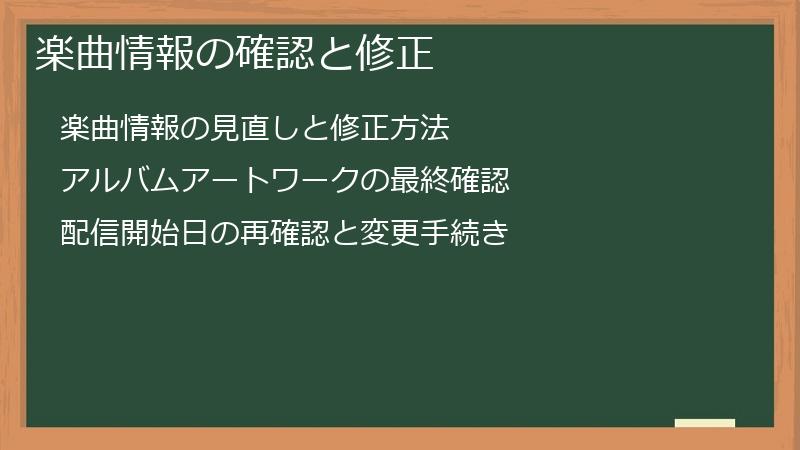 楽曲情報の確認と修正

楽曲情報の見直しと修正方法

アルバムアートワークの最終確認

配信開始日の再確認と変更手続き